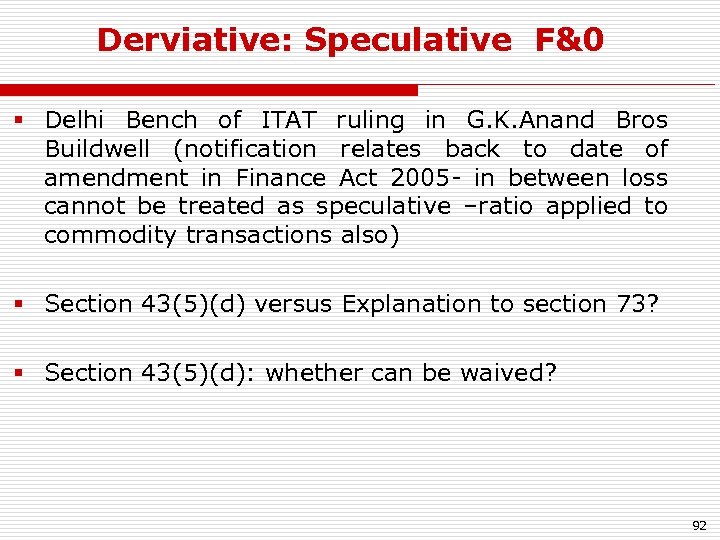 Derviative: Speculative F&0

▪ Delhi Bench of ITAT ruling in G.K.Anand Bros Buildwell (notification relates back to date of amendment in Finance Act 2005- in between loss cannot be treated as speculative –ratio applied to commodity transactions also)

▪ Section 43(5)(d) versus Explanation to section 73?

▪ Section 43(5)(d): whether can be waived?

92